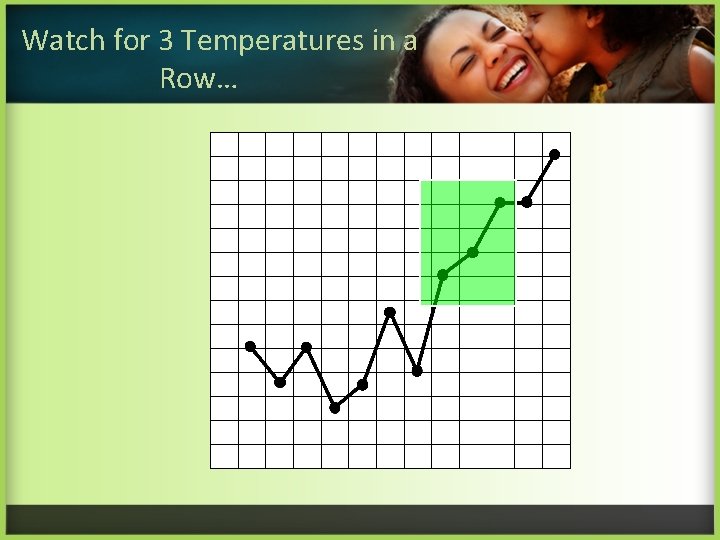 Watch for 3 Temperatures in a Row…